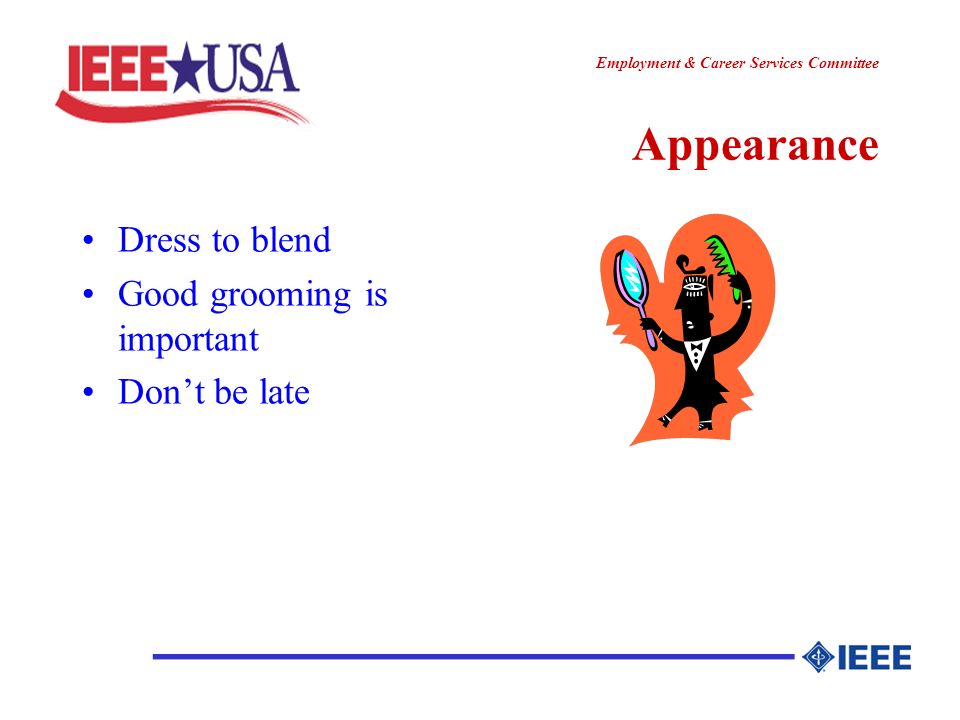 IEEE★USA

Employment & Career Services Committee

Appearance

• Dress to blend
• Good grooming is important
• Don’t be late

IEEE